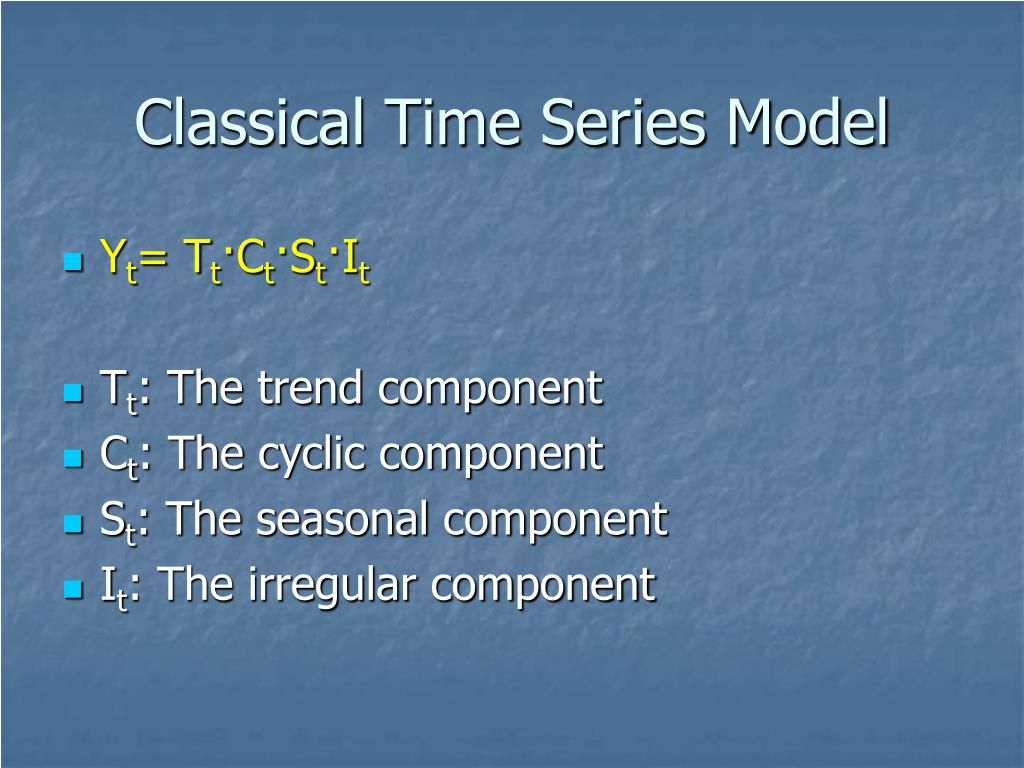 Classical Time Series Model

$Y_t = T_t \cdot C_t \cdot S_t \cdot I_t$

$T_t$: The trend component
$C_t$: The cyclic component
$S_t$: The seasonal component
$I_t$: The irregular component